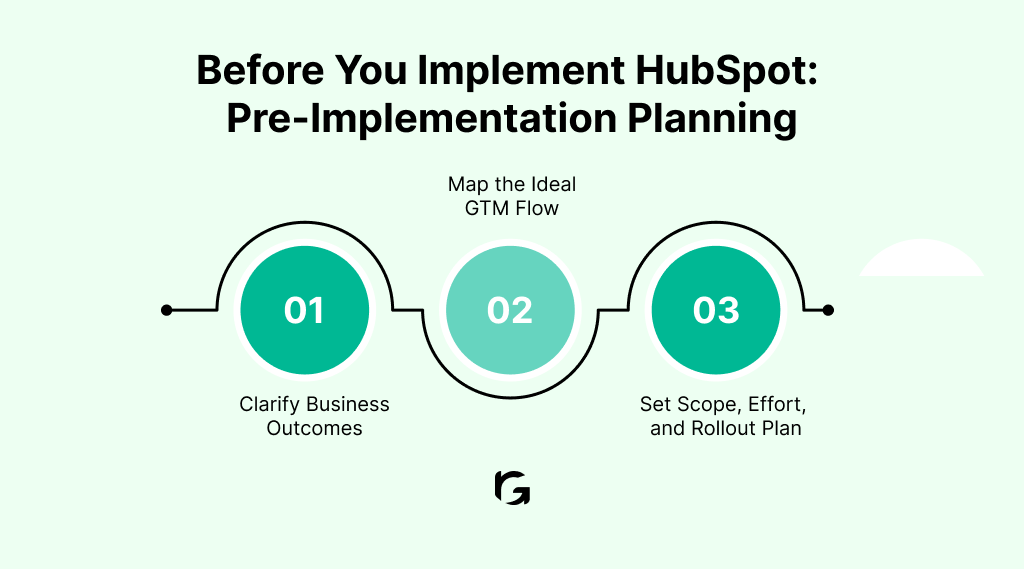 Before You Implement HubSpot: Pre-Implementation Planning

Map the Ideal GTM Flow

01

02

03

Clarify Business Outcomes

Set Scope, Effort, and Rollout Plan